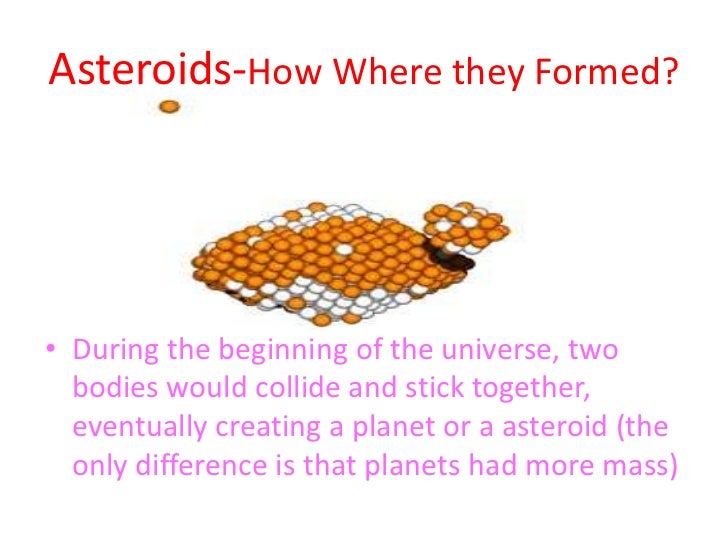 Asteroids-How Where they Formed?

• During the beginning of the universe, two bodies would collide and stick together, eventually creating a planet or a asteroid (the only difference is that planets had more mass)